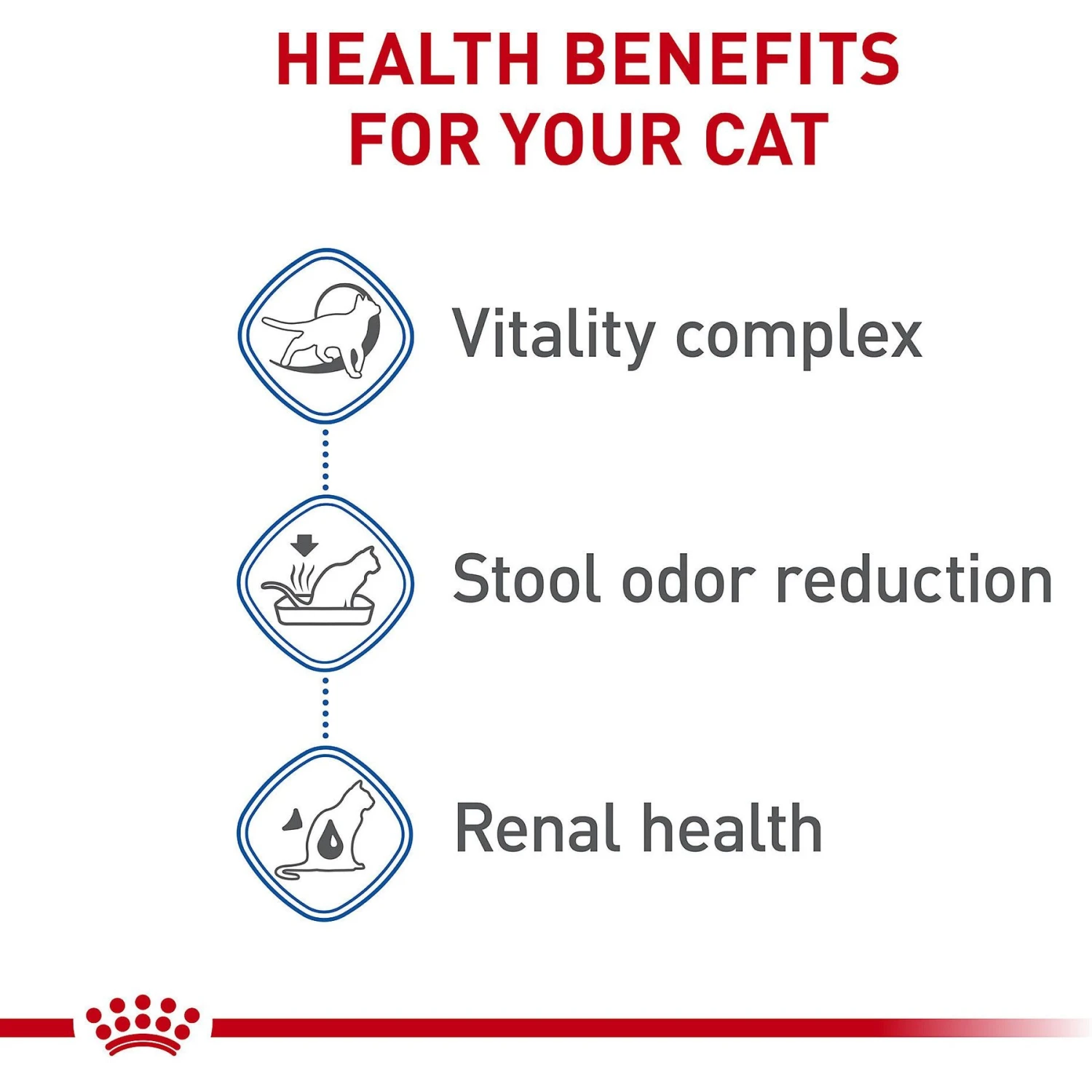 HEALTH BENEFITS
FOR YOUR CAT

Vitality complex

Stool odor reduction

Renal health